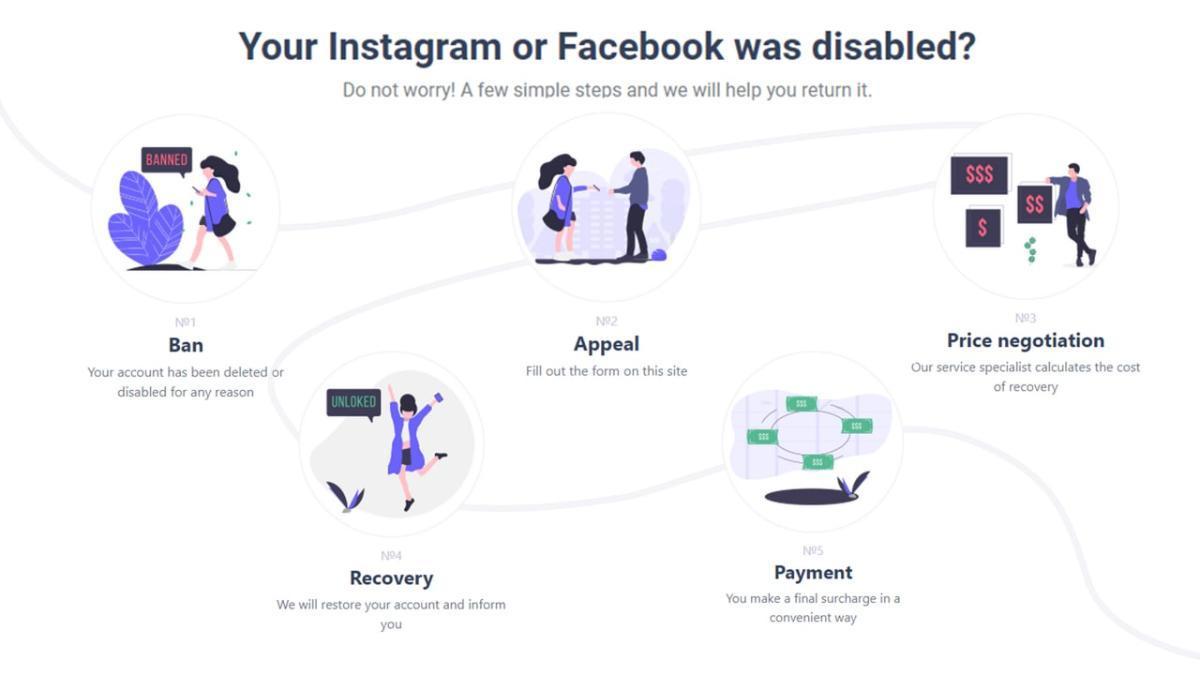 Your Instagram or Facebook was disabled?

Do not worry! A few simple steps and we will help you return it.

BANNED

№1
Ban
Your account has been deleted or disabled for any reason

№2
Appeal
Fill out the form on this site

$$$
$$
$

№3
Price negotiation
Our service specialist calculates the cost of recovery

UNLOKED

№4
Recovery
We will restore your account and inform you

$$$
$$$
$$$
$$$

№5
Payment
You make a final surcharge in a convenient way